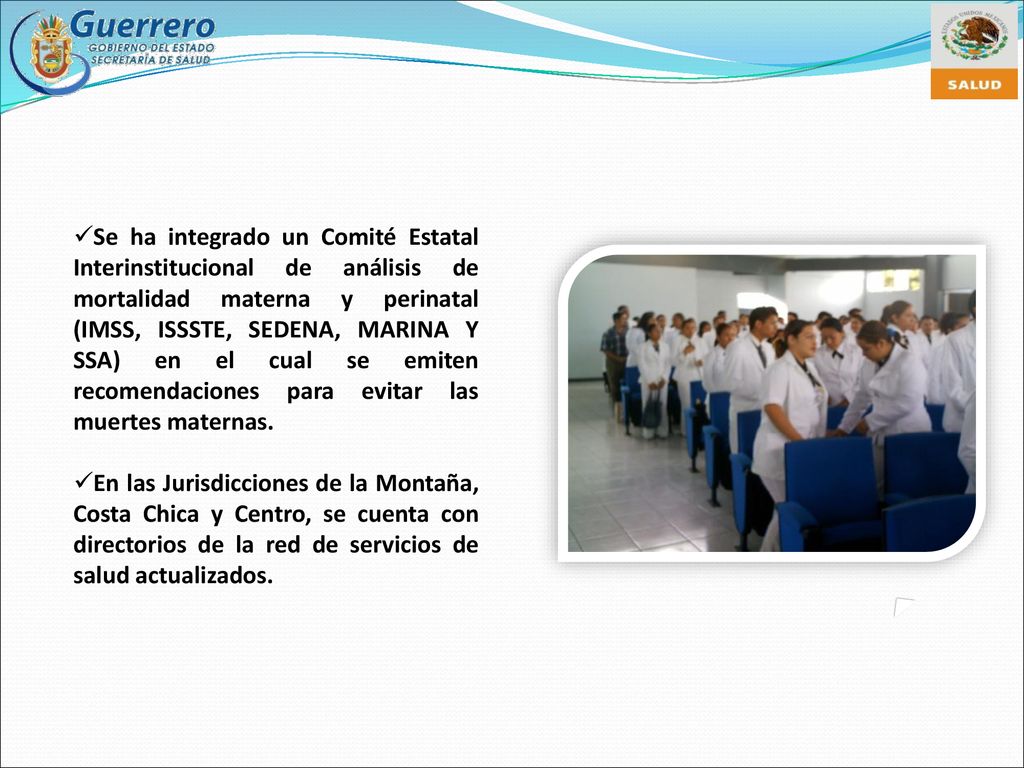 Guerrero
GOBIERNO DEL ESTADO
SECRETARÍA DE SALUD

SALUD

✓Se ha integrado un Comité Estatal Interinstitucional de análisis de mortalidad materna y perinatal (IMSS, ISSSTE, SEDENA, MARINA Y SSA) en el cual se emiten recomendaciones para evitar las muertes maternas.

✓En las Jurisdicciones de la Montaña, Costa Chica y Centro, se cuenta con directorios de la red de servicios de salud actualizados.